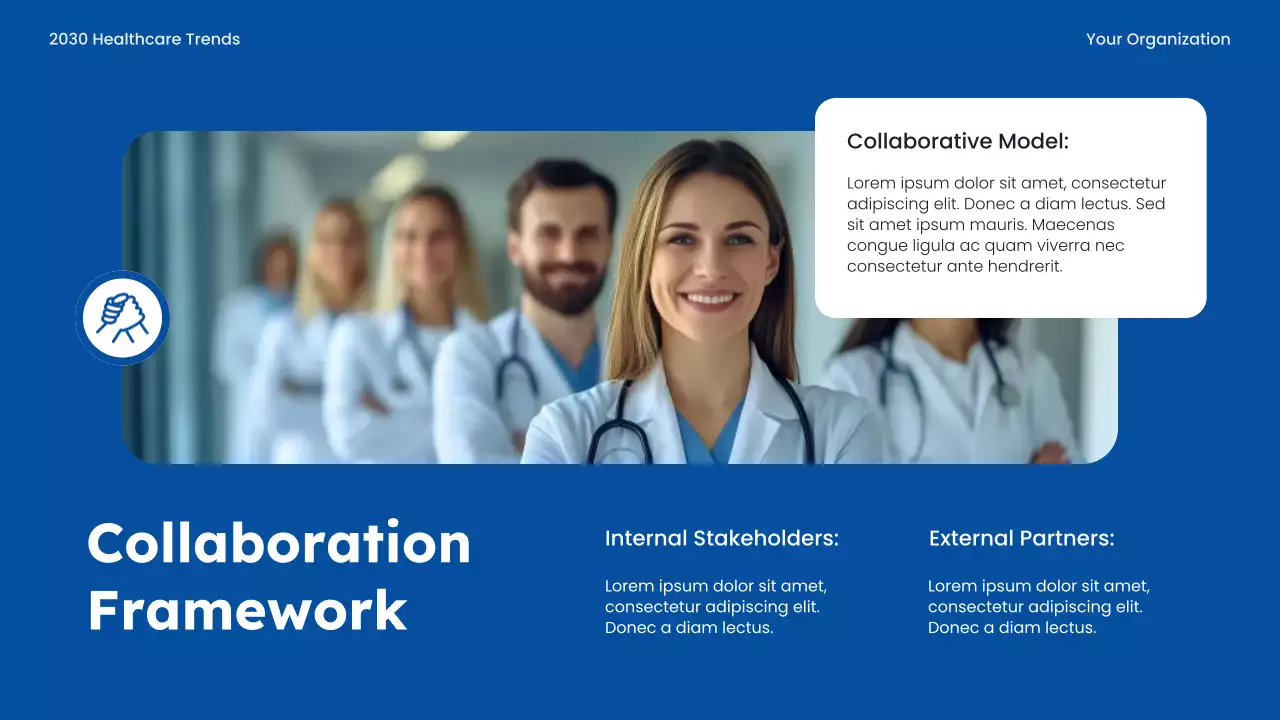 2030 Healthcare Trends

Your Organization

Collaborative Model:

Lorem ipsum dolor sit amet, consectetur adipiscing elit. Donec a diam lectus. Sed sit amet ipsum mauris. Maecenas congue ligula ac quam viverra nec consectetur ante hendrerit.

Collaboration Framework

Internal Stakeholders:

Lorem ipsum dolor sit amet, consectetur adipiscing elit. Donec a diam lectus.

External Partners:

Lorem ipsum dolor sit amet, consectetur adipiscing elit. Donec a diam lectus.